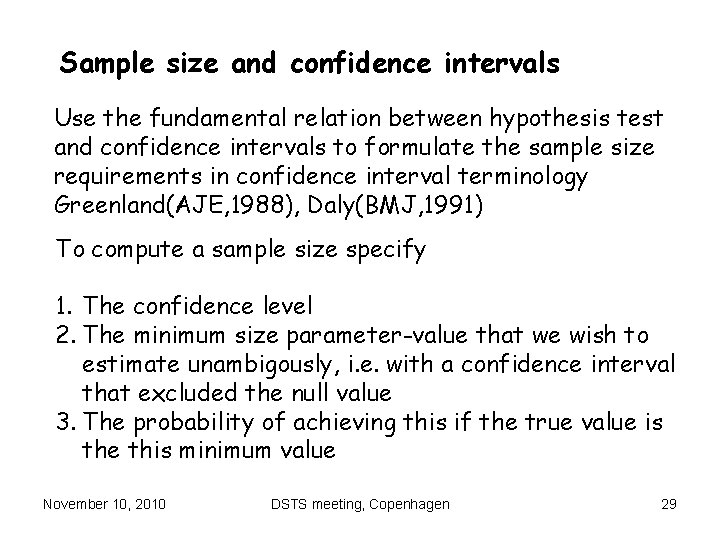 Sample size and confidence intervals

Use the fundamental relation between hypothesis test and confidence intervals to formulate the sample size requirements in confidence interval terminology Greenland(AJE,1988), Daly(BMJ,1991)

To compute a sample size specify

1. The confidence level
2. The minimum size parameter-value that we wish to estimate unambigously, i.e. with a confidence interval that excluded the null value
3. The probability of achieving this if the true value is the this minimum value

November 10, 2010

DSTS meeting, Copenhagen

29